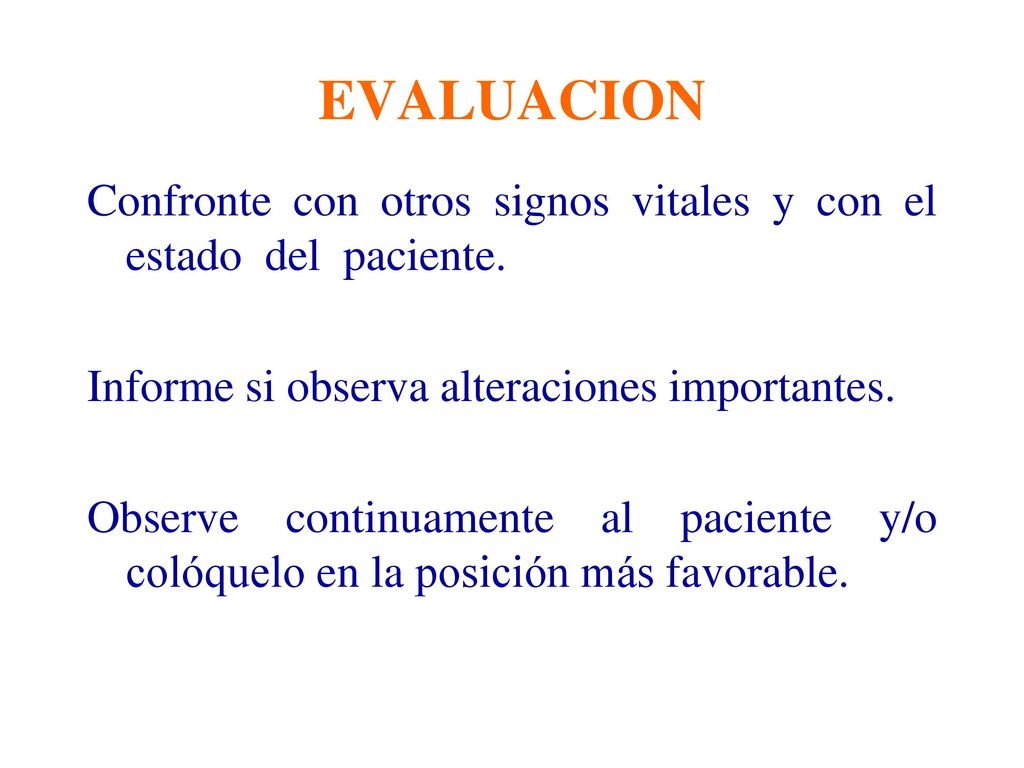 EVALUACION

Confronte con otros signos vitales y con el estado del paciente.

Informe si observa alteraciones importantes.

Observe continuamente al paciente y/o colóquelo en la posición más favorable.